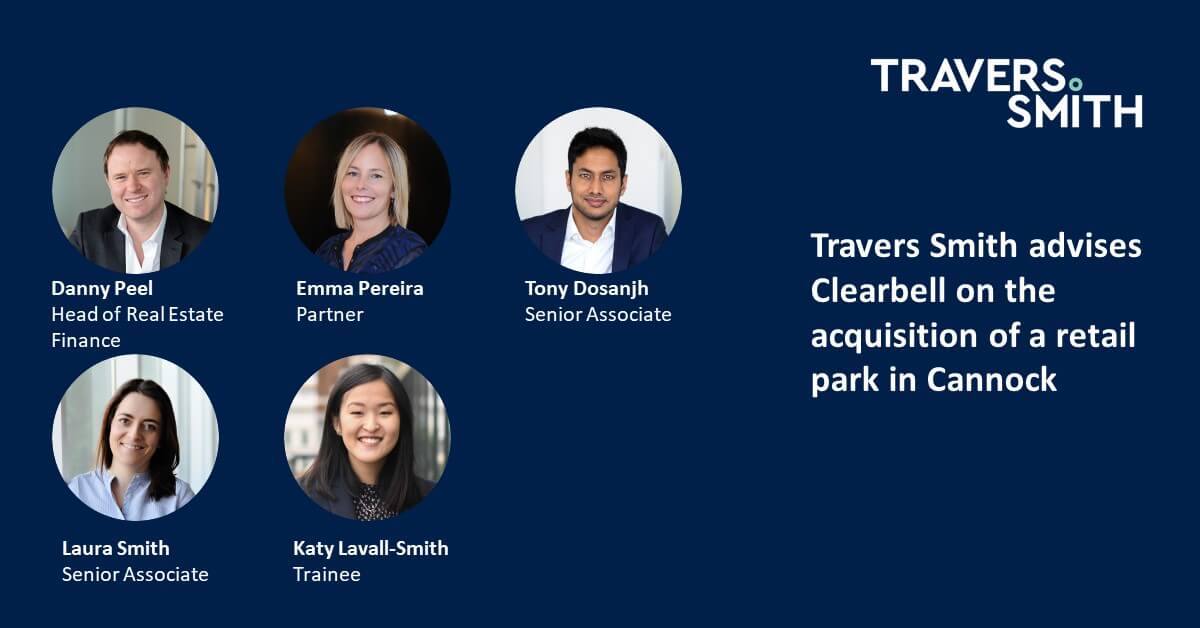 TRAVERS SMITH

Danny Peel
Head of Real Estate Finance

Emma Pereira
Partner

Tony Dosanjh
Senior Associate

Laura Smith
Senior Associate

Katy Lavall-Smith
Trainee

Travers Smith advises Clearbell on the acquisition of a retail park in Cannock